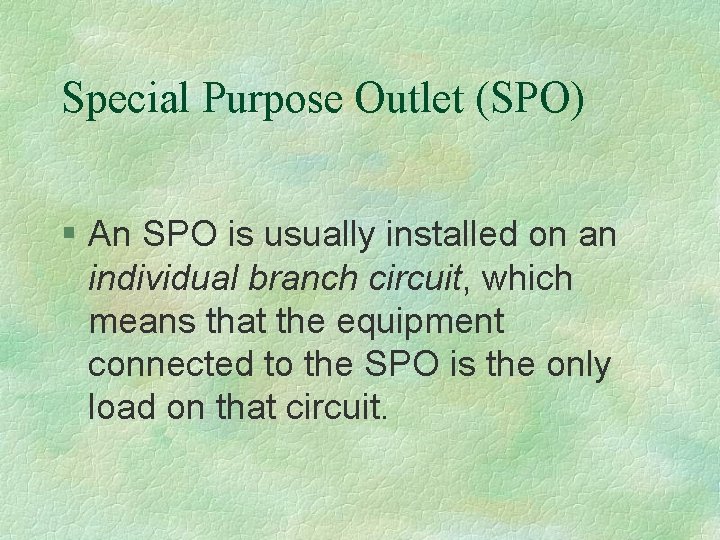 Special Purpose Outlet (SPO)

§ An SPO is usually installed on an individual branch circuit, which means that the equipment connected to the SPO is the only load on that circuit.